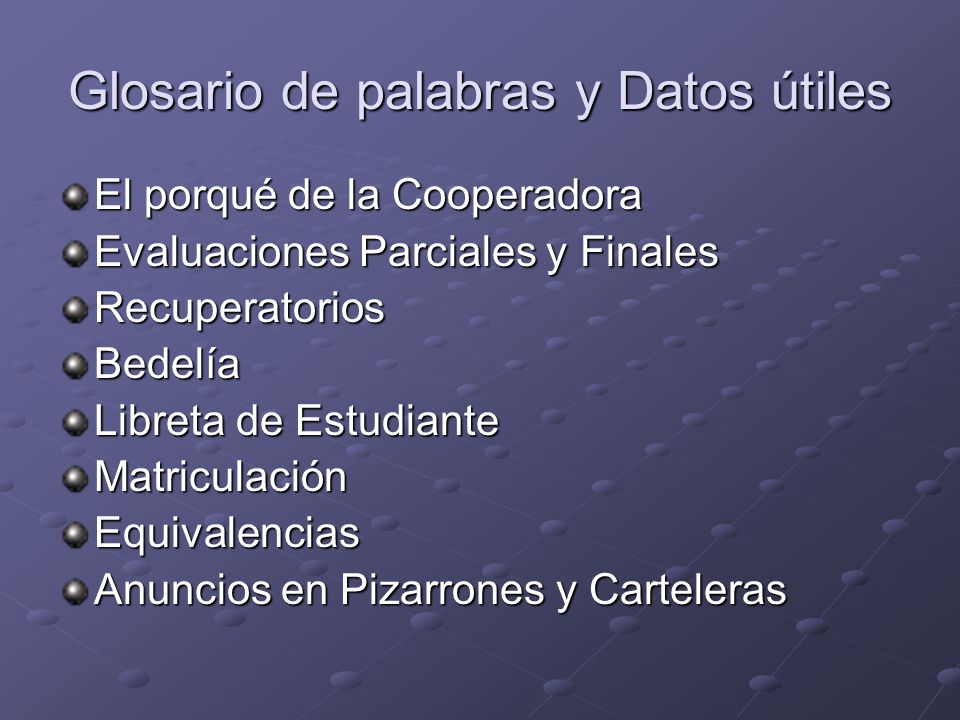 Glosario de palabras y Datos útiles

El porqué de la Cooperadora
Evaluaciones Parciales y Finales
Recuperatorios
Bedelía
Libreta de Estudiante
Matriculación
Equivalencias
Anuncios en Pizarrones y Carteleras